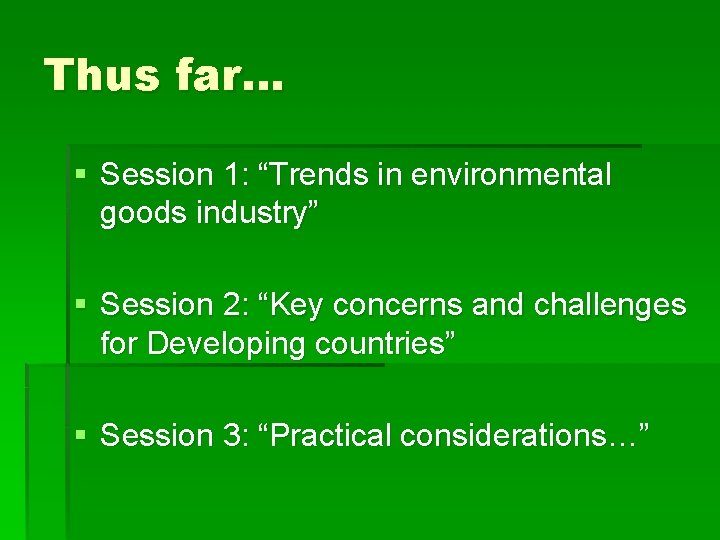 Thus far…

▪ Session 1: “Trends in environmental goods industry”

▪ Session 2: “Key concerns and challenges for Developing countries”

▪ Session 3: “Practical considerations…”